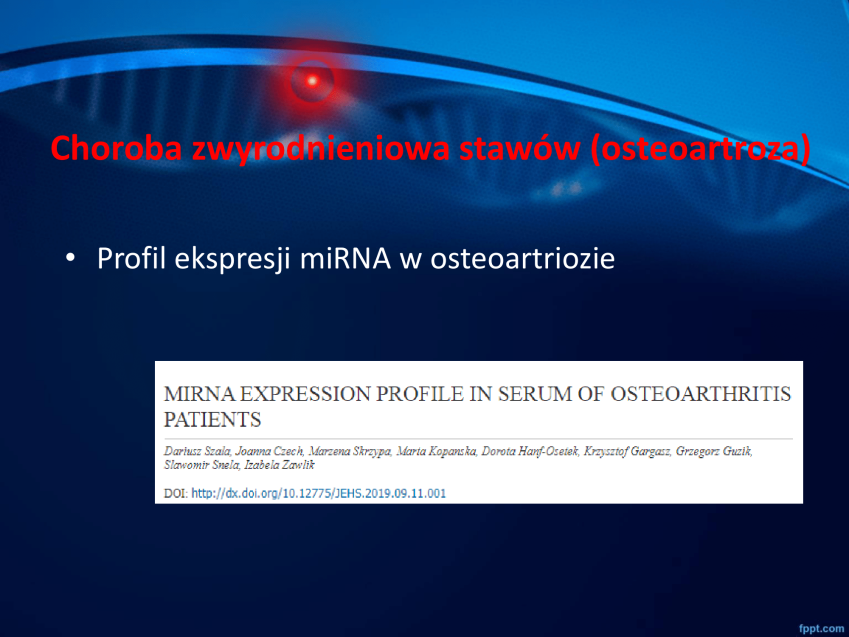 Choroba zwyrodnieniowa stawów (osteoartroza)

• Profil ekspresji miRNA w osteoartriozie

MIRNA EXPRESSION PROFILE IN SERUM OF OSTEOARTHRITIS PATIENTS

Dariusz Szala, Joanna Czech, Marzena Skrzypa, Marta Kopanska, Dorota Hanf-Osetek, Krzysztof Gargasz, Grzegorz Guzik, Slawomir Snela, Izabela Zawlik

DOI: http://dx.doi.org/10.12775/JEHS.2019.09.11.001

fppt.com